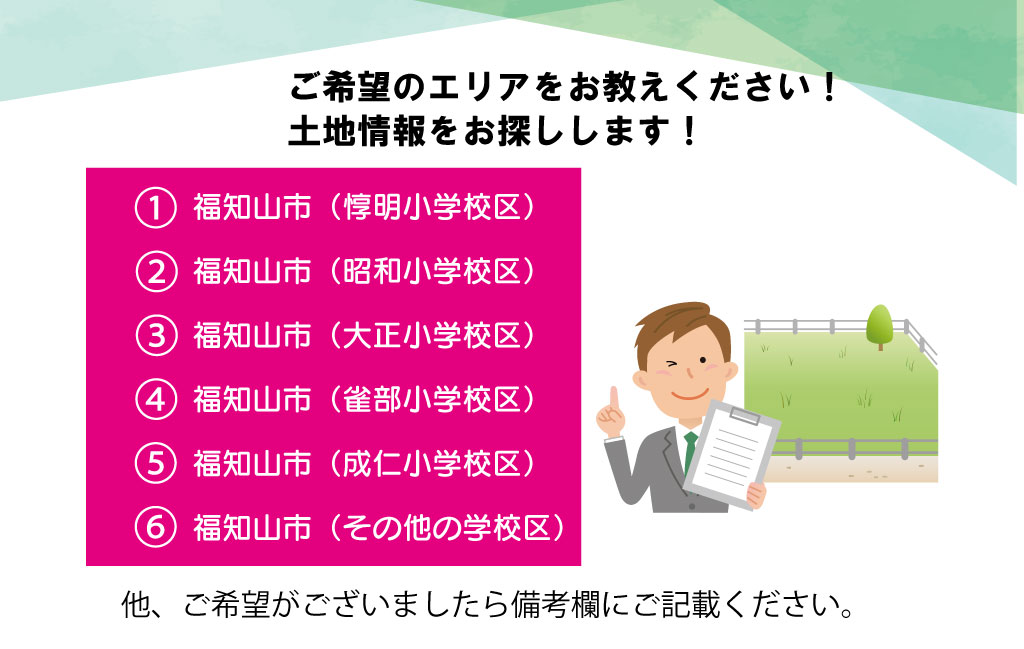 ご希望のエリアをお教えください！
土地情報をお探しします！

① 福知山市（惇明小学校区）
② 福知山市（昭和小学校区）
③ 福知山市（大正小学校区）
④ 福知山市（雀部小学校区）
⑤ 福知山市（成仁小学校区）
⑥ 福知山市（その他の学校区）

他、ご希望がございましたら備考欄にご記載ください。